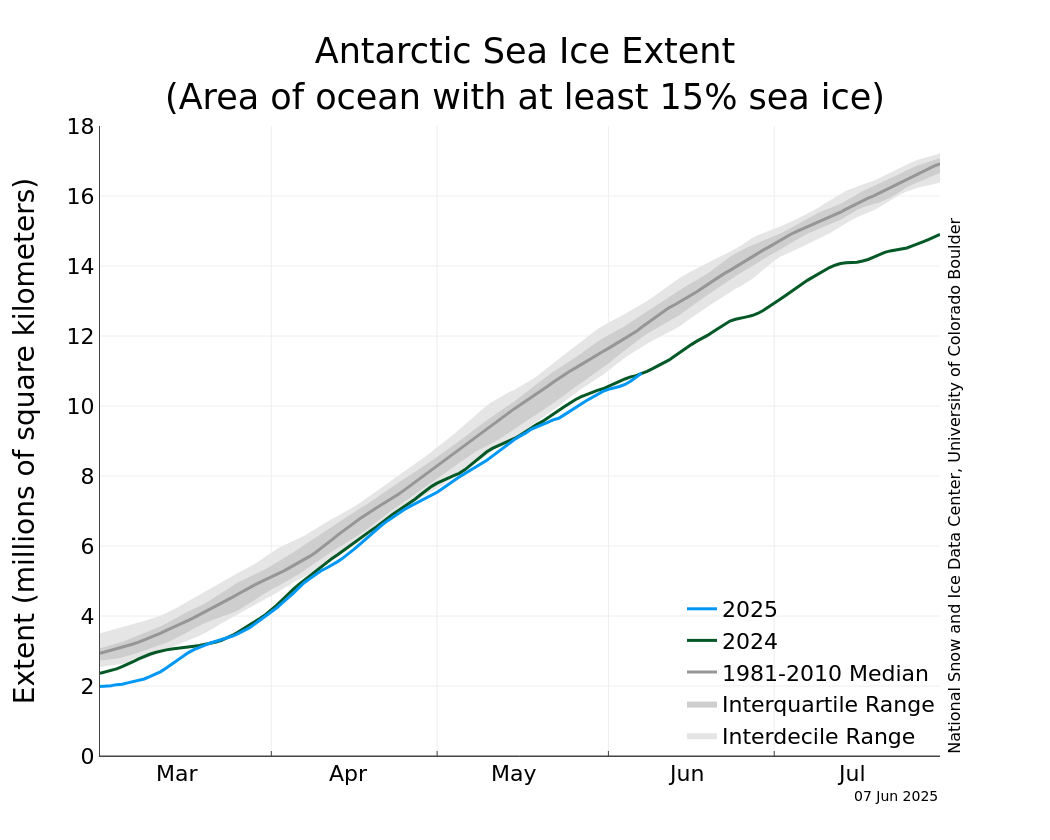 Antarctic Sea Ice Extent
(Area of ocean with at least 15% sea ice)

Extent (millions of square kilometers)

18
16
14
12
10
8
6
4
2
0

Mar
Apr
May
Jun
Jul

2025
2024
1981-2010 Median
Interquartile Range
Interdecile Range

National Snow and Ice Data Center, University of Colorado Boulder

07 Jun 2025